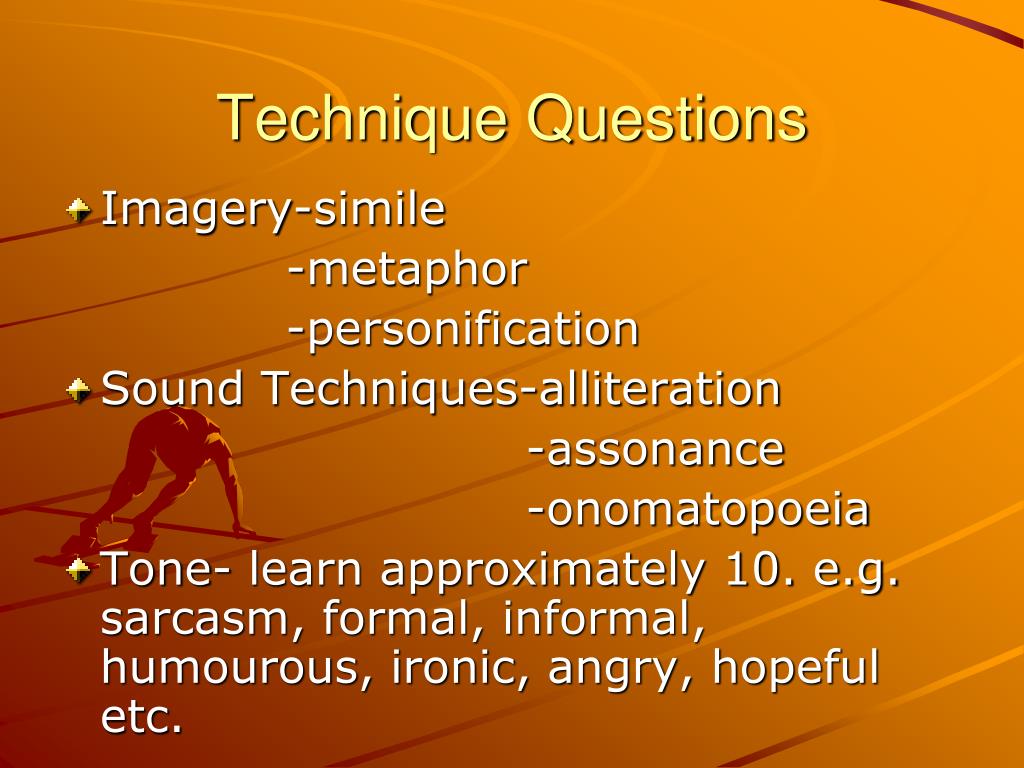 Technique Questions

Imagery-simile
-metaphor
-personification

Sound Techniques-alliteration
-assonance
-onomatopoeia

Tone- learn approximately 10. e.g. sarcasm, formal, informal, humourous, ironic, angry, hopeful etc.